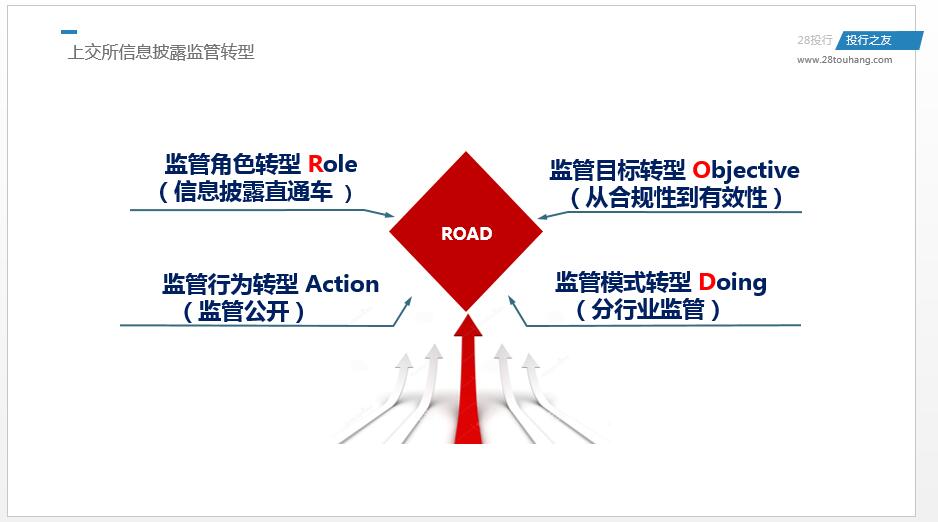 上交所信息披露监管转型

28投行 投行之友
www.28touhang.com

监管角色转型 Role
（信息披露直通车 ）

监管目标转型 Objective
（从合规性到有效性）

ROAD

监管行为转型 Action
（监管公开）

监管模式转型 Doing
（分行业监管）